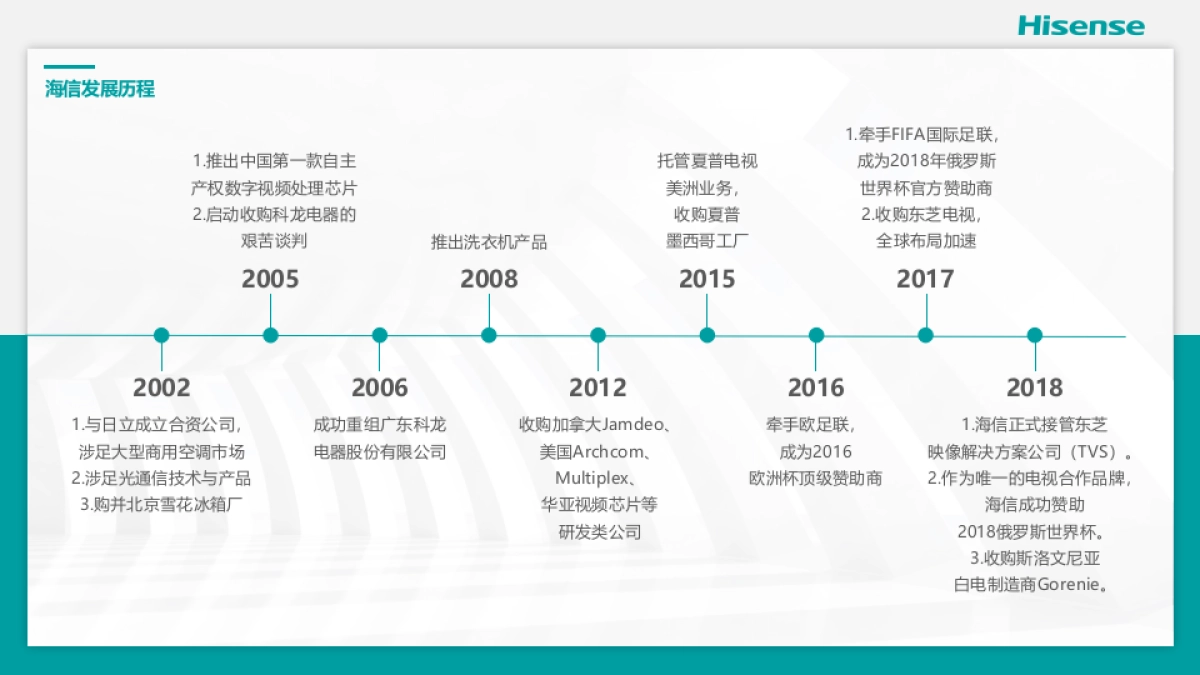 Hisense

海信发展历程

1.推出中国第一款自主产权数字视频处理芯片
2.启动收购科龙电器的艰苦谈判

2005

推出洗衣机产品

2008

托管夏普电视美洲业务，收购夏普墨西哥工厂

2015

1.牵手FIFA国际足联，成为2018年俄罗斯世界杯官方赞助商
2.收购东芝电视，全球布局加速

2017

2002

1.与日立成立合资公司，涉足大型商用空调市场
2.涉足光通信技术与产品
3.购并北京雪花冰箱厂

2006

成功重组广东科龙电器股份有限公司

2012

收购加拿大Jamdeo、美国Archcom、Multiplex、华亚视频芯片等研发类公司

2016

牵手欧足联，成为2016欧洲杯顶级赞助商

2018

1.海信正式接管东芝映像解决方案公司（TVS）。
2.作为唯一的电视合作品牌，海信成功赞助2018俄罗斯世界杯。
3.收购斯洛文尼亚白电制造商Gorenie。